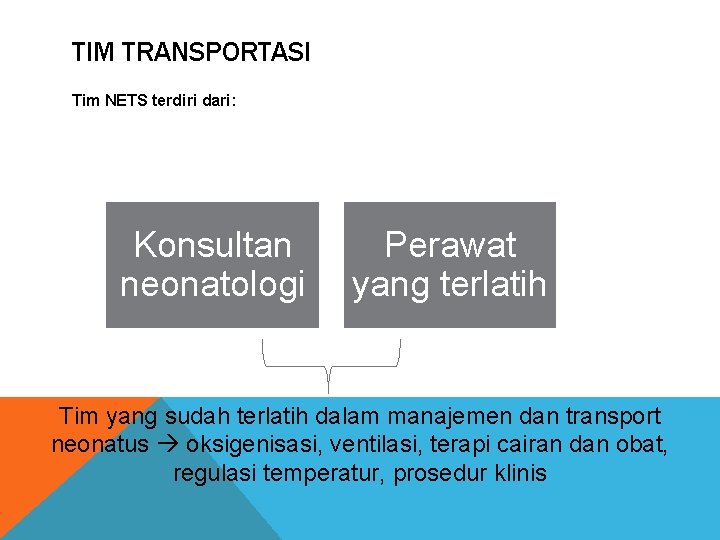 TIM TRANSPORTASI

Tim NETS terdiri dari:

Konsultan neonatologi

Perawat yang terlatih

Tim yang sudah terlatih dalam manajemen dan transport neonatus → oksigenisasi, ventilasi, terapi cairan dan obat, regulasi temperatur, prosedur klinis